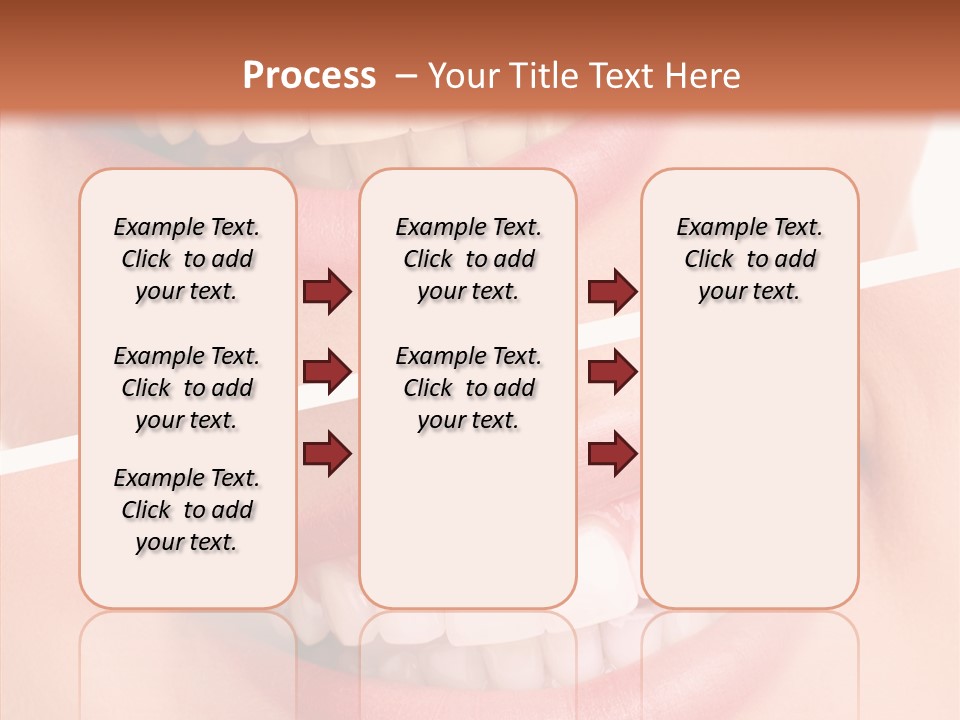 Process – Your Title Text Here

Example Text. Click to add your text.

Example Text. Click to add your text.

Example Text. Click to add your text.

Example Text. Click to add your text.

Example Text. Click to add your text.

Example Text. Click to add your text.